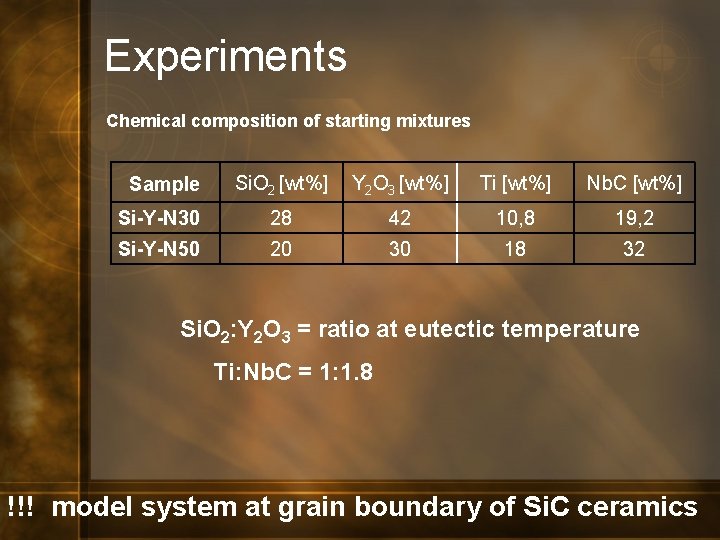 Experiments

Chemical composition of starting mixtures

| Sample | $SiO_2$ [wt%] | $Y_2O_3$ [wt%] | Ti [wt%] | NbC [wt%] |
|---|---|---|---|---|
| Si-Y-N30 | 28 | 42 | 10,8 | 19,2 |
| Si-Y-N50 | 20 | 30 | 18 | 32 |

$SiO_2$:$Y_2O_3$ = ratio at eutectic temperature

Ti:NbC = 1:1.8

!!! model system at grain boundary of SiC ceramics